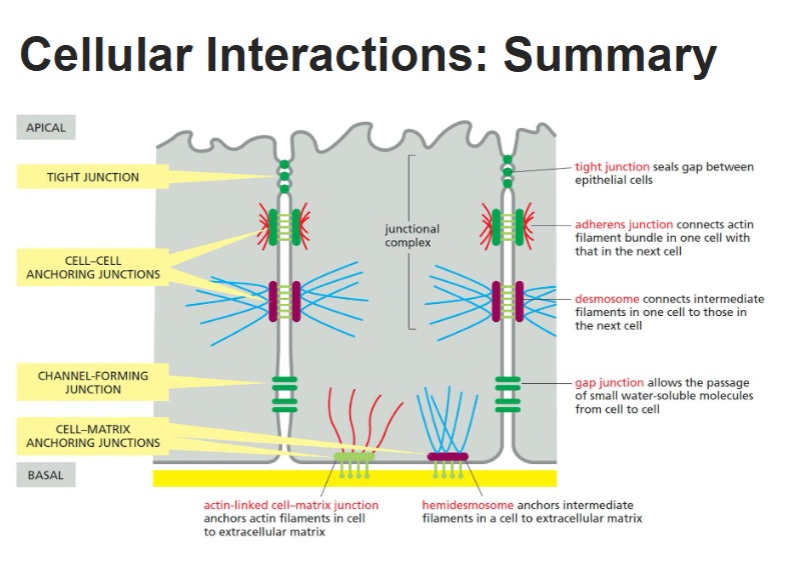 Cellular Interactions: Summary

APICAL

TIGHT JUNCTION

CELL–CELL ANCHORING JUNCTIONS

CHANNEL-FORMING JUNCTION

CELL–MATRIX ANCHORING JUNCTIONS

BASAL

junctional complex

tight junction seals gap between epithelial cells

adherens junction connects actin filament bundle in one cell with that in the next cell

desmosome connects intermediate filaments in one cell to those in the next cell

gap junction allows the passage of small water-soluble molecules from cell to cell

actin-linked cell–matrix junction anchors actin filaments in cell to extracellular matrix

hemidesmosome anchors intermediate filaments in a cell to extracellular matrix